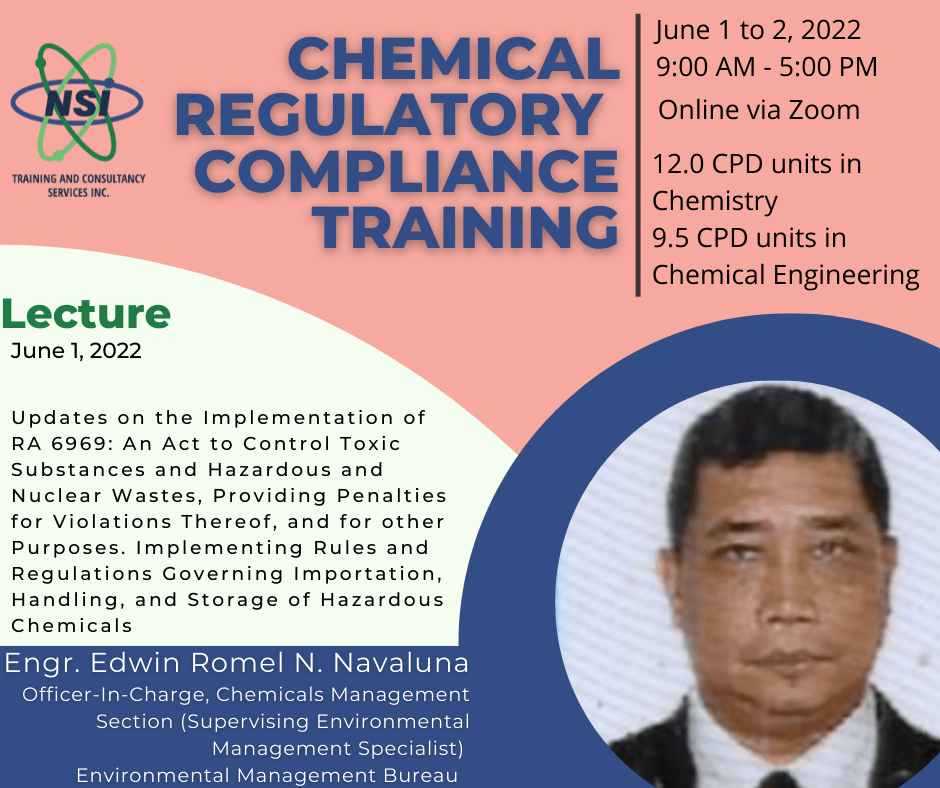 NSI
TRAINING AND CONSULTANCY SERVICES INC.

CHEMICAL REGULATORY COMPLIANCE TRAINING

June 1 to 2, 2022
9:00 AM - 5:00 PM
Online via Zoom

12.0 CPD units in Chemistry
9.5 CPD units in Chemical Engineering

Lecture
June 1, 2022

Updates on the Implementation of RA 6969: An Act to Control Toxic Substances and Hazardous and Nuclear Wastes, Providing Penalties for Violations Thereof, and for other Purposes. Implementing Rules and Regulations Governing Importation, Handling, and Storage of Hazardous Chemicals

Engr. Edwin Romel N. Navaluna
Officer-In-Charge, Chemicals Management Section (Supervising Environmental Management Specialist)
Environmental Management Bureau